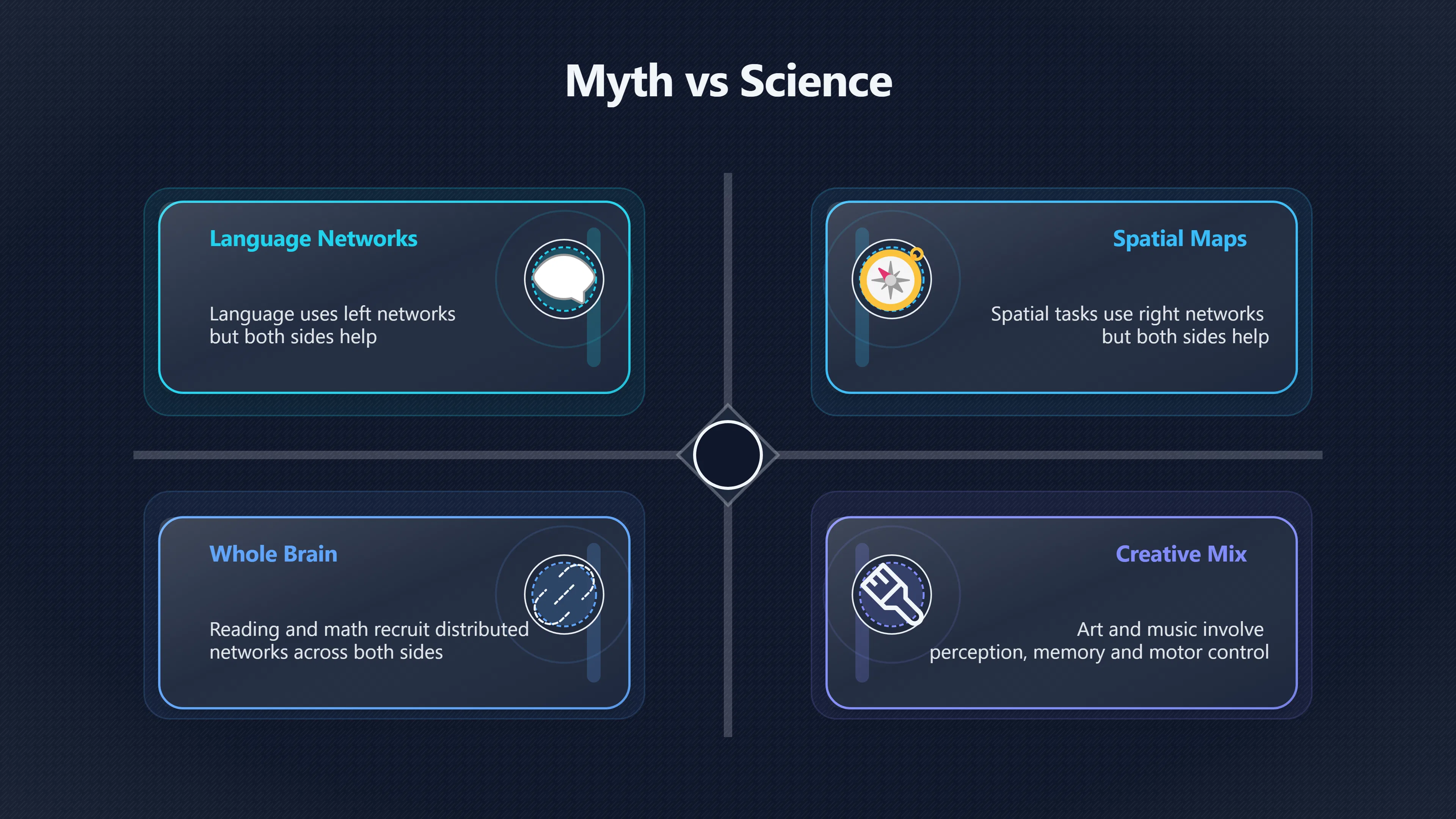 Myth vs Science

Language Networks

Language uses left networks but both sides help

Spatial Maps

Spatial tasks use right networks but both sides help

Whole Brain

Reading and math recruit distributed networks across both sides

Creative Mix

Art and music involve perception, memory and motor control